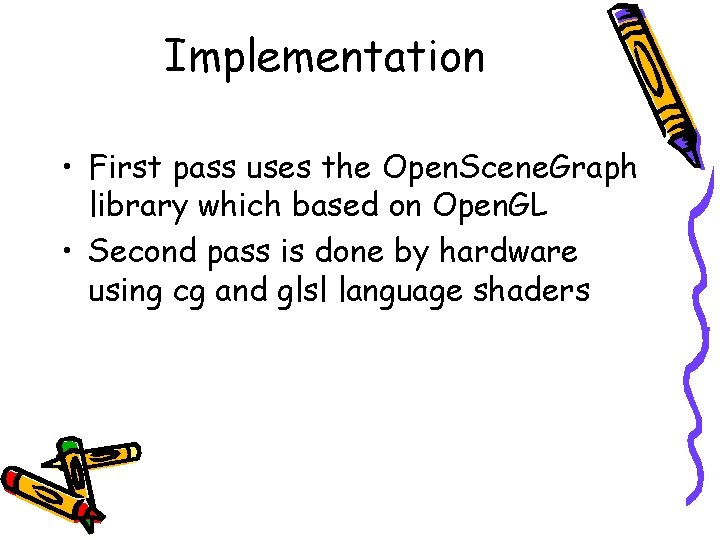 Implementation

• First pass uses the OpenSceneGraph library which based on OpenGL

• Second pass is done by hardware using cg and glsl language shaders